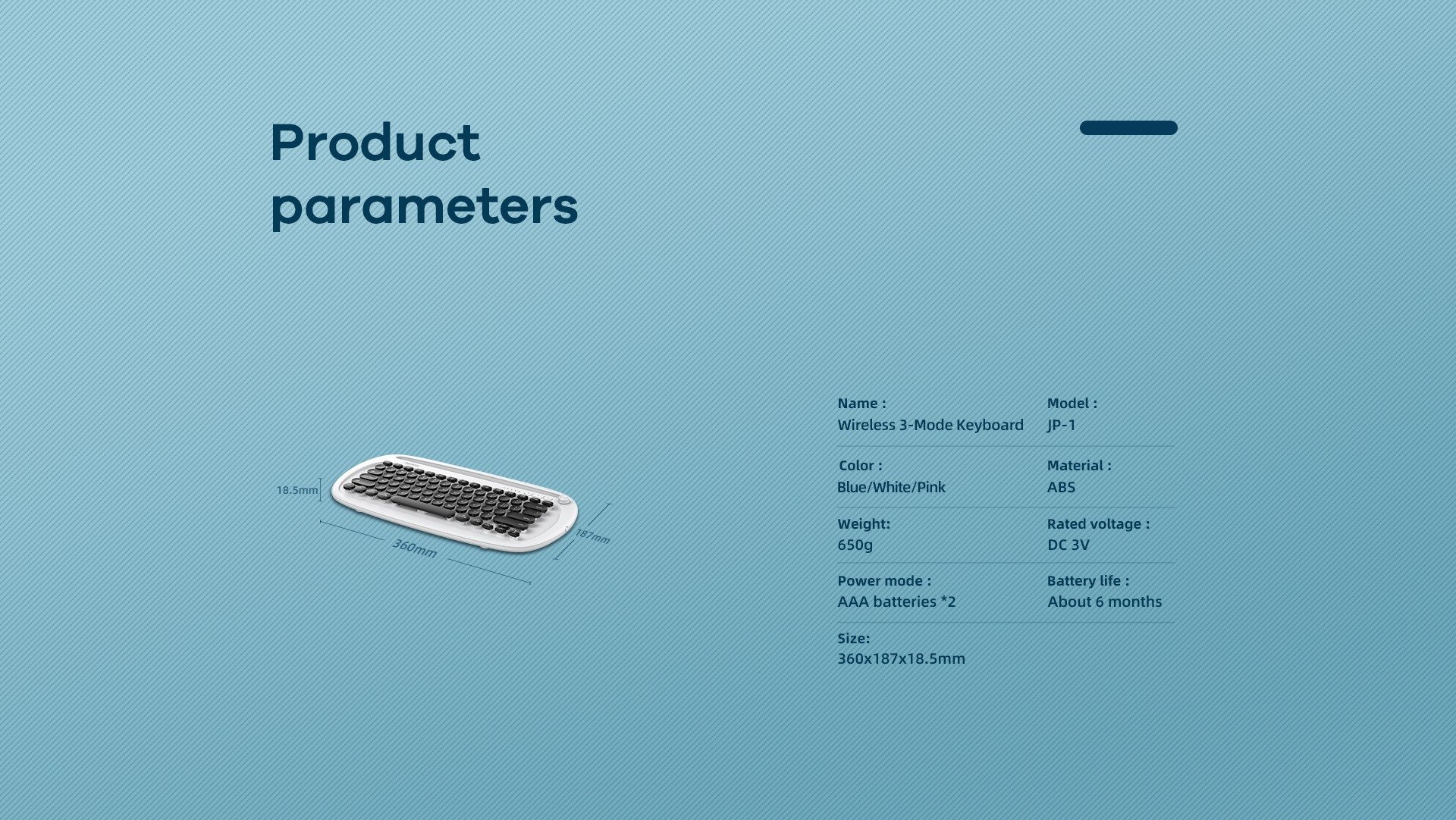 Product parameters

18.5mm
360mm
187mm

Name :
Wireless 3-Mode Keyboard

Model :
JP-1

Color :
Blue/White/Pink

Material :
ABS

Weight:
650g

Rated voltage :
DC 3V

Power mode :
AAA batteries *2

Battery life :
About 6 months

Size:
360x187x18.5mm